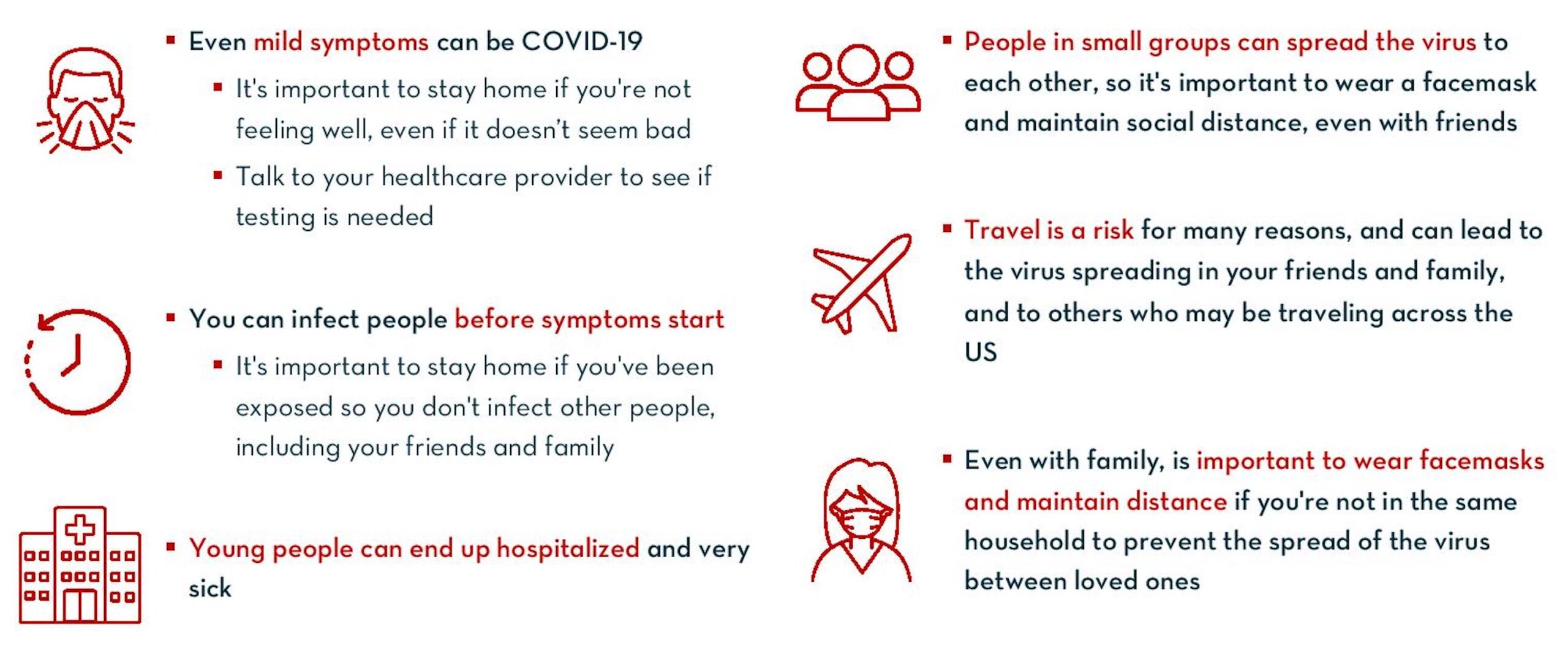 ▪ Even mild symptoms can be COVID-19

▪ It's important to stay home if you're not feeling well, even if it doesn't seem bad

▪ Talk to your healthcare provider to see if testing is needed

▪ You can infect people before symptoms start

▪ It's important to stay home if you've been exposed so you don't infect other people, including your friends and family

▪ Young people can end up hospitalized and very sick

▪ People in small groups can spread the virus to each other, so it's important to wear a facemask and maintain social distance, even with friends

▪ Travel is a risk for many reasons, and can lead to the virus spreading in your friends and family, and to others who may be traveling across the US

▪ Even with family, is important to wear facemasks and maintain distance if you're not in the same household to prevent the spread of the virus between loved ones